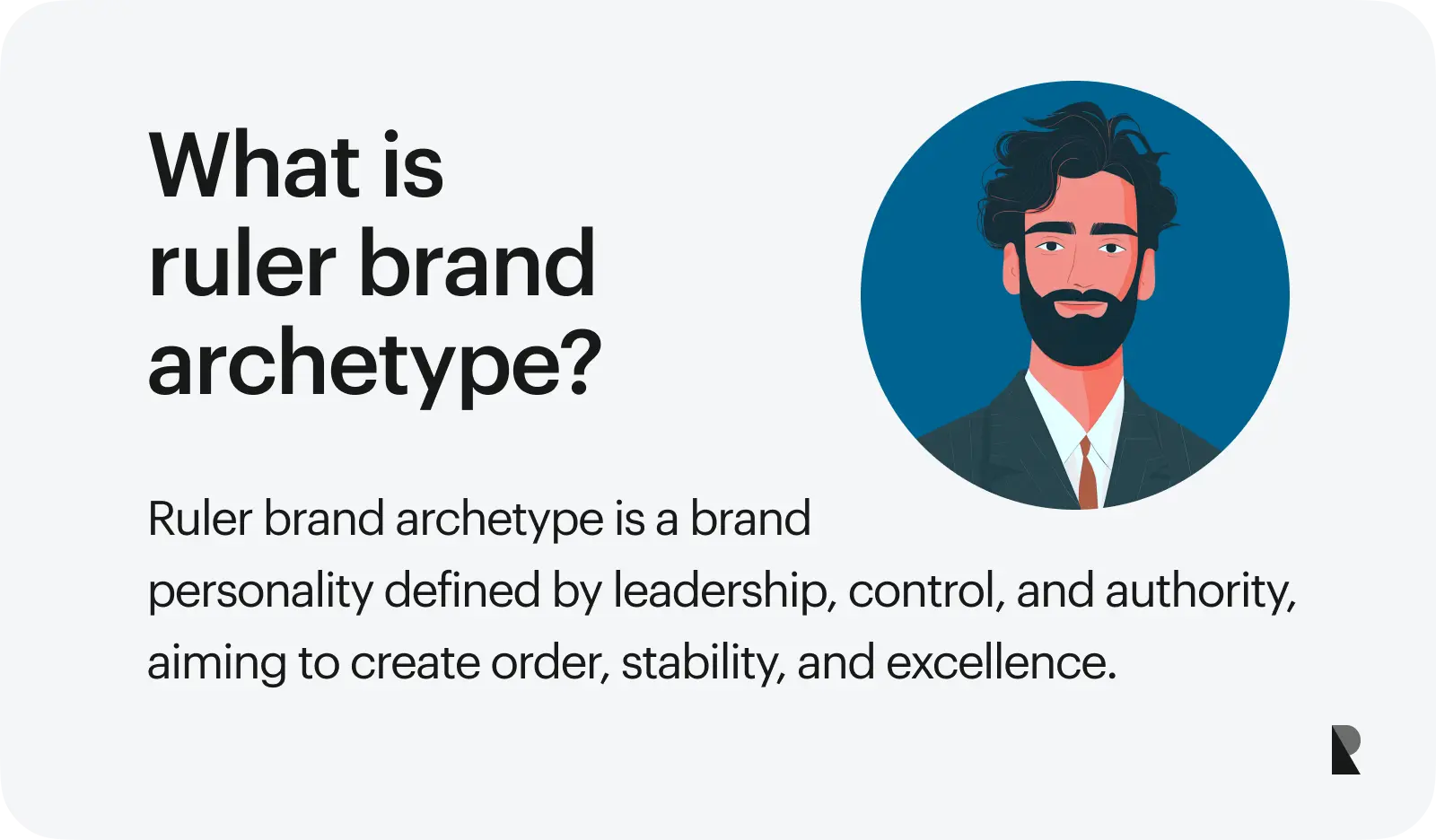 What is ruler brand archetype?

Ruler brand archetype is a brand personality defined by leadership, control, and authority, aiming to create order, stability, and excellence.